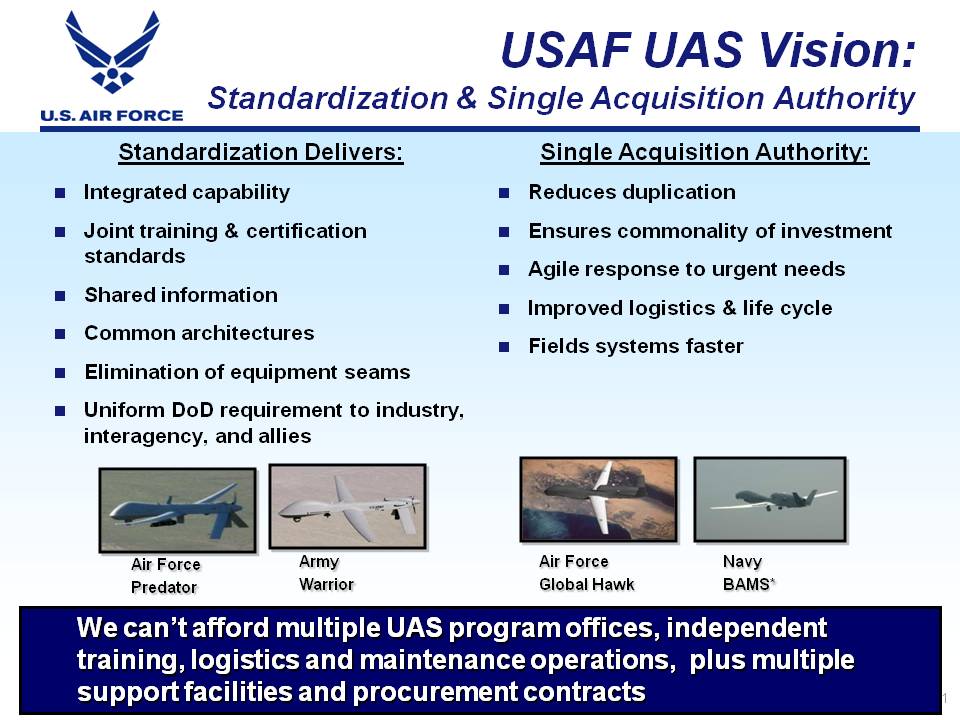 U.S. AIR FORCE

USAF UAS Vision:
Standardization & Single Acquisition Authority

Standardization Delivers:

- Integrated capability
- Joint training & certification standards
- Shared information
- Common architectures
- Elimination of equipment seams
- Uniform DoD requirement to industry, interagency, and allies

Single Acquisition Authority:

- Reduces duplication
- Ensures commonality of investment
- Agile response to urgent needs
- Improved logistics & life cycle
- Fields systems faster

Air Force Predator

Army Warrior

Air Force Global Hawk

Navy BAMS*

We can't afford multiple UAS program offices, independent training, logistics and maintenance operations, plus multiple support facilities and procurement contracts

1